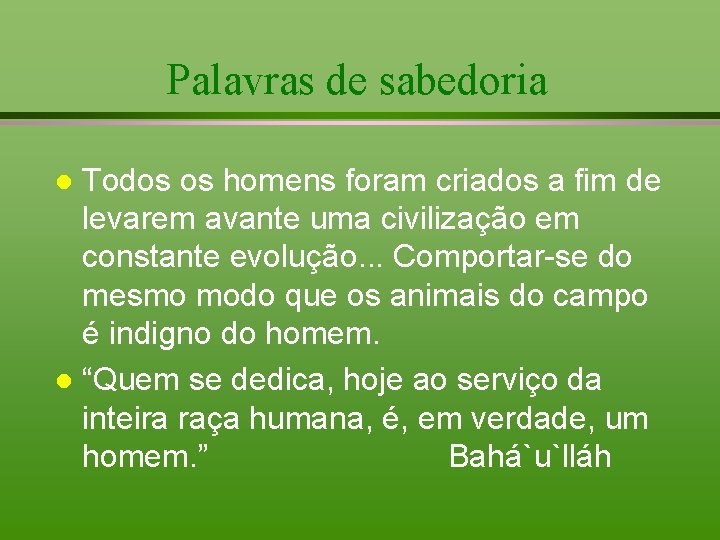 Palavras de sabedoria

- Todos os homens foram criados a fim de levarem avante uma civilização em constante evolução... Comportar-se do mesmo modo que os animais do campo é indigno do homem.
- “Quem se dedica, hoje ao serviço da inteira raça humana, é, em verdade, um homem.” Bahá`u`lláh